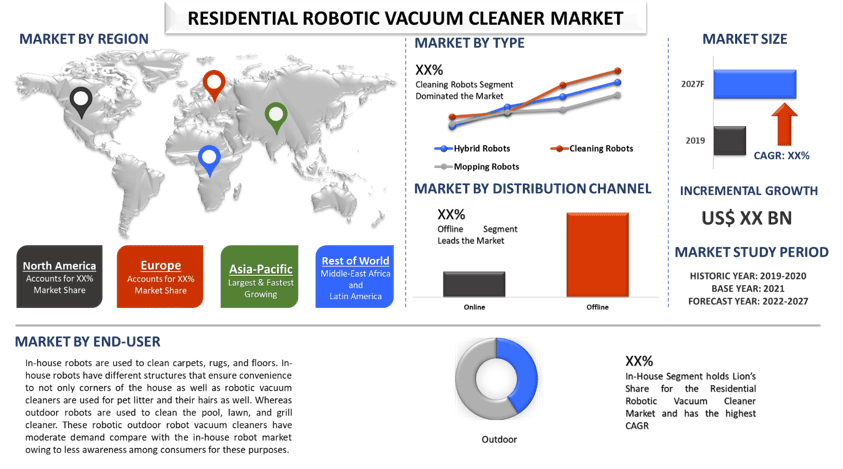 RESIDENTIAL ROBOTIC VACUUM CLEANER MARKET

MARKET BY REGION

North America
Accounts for XX% Market Share

Europe
Accounts for XX% Market Share

Asia-Pacific
Largest & Fastest Growing

Rest of World
Middle-East Africa and Latin America

MARKET BY TYPE

XX%
Cleaning Robots Segment Dominated the Market

Hybrid Robots
Cleaning Robots
Mopping Robots

MARKET BY DISTRIBUTION CHANNEL

XX%
Offline Segment Leads the Market

Online
Offline

MARKET SIZE

2027F
2019
CAGR: XX%

INCREMENTAL GROWTH

US$ XX BN

MARKET STUDY PERIOD

HISTORIC YEAR: 2019-2020
BASE YEAR: 2021
FORECAST YEAR: 2022-2027

MARKET BY END-USER

In-house robots are used to clean carpets, rugs, and floors. In-house robots have different structures that ensure convenience to not only corners of the house as well as robotic vacuum cleaners are used for pet litter and their hairs as well. Whereas outdoor robots are used to clean the pool, lawn, and grill cleaner. These robotic outdoor robot vacuum cleaners have moderate demand compare with the in-house robot market owing to less awareness among consumers for these purposes.

Outdoor

XX%
In-House Segment holds Lion's Share for the Residential Robotic Vacuum Cleaner Market and has the highest CAGR